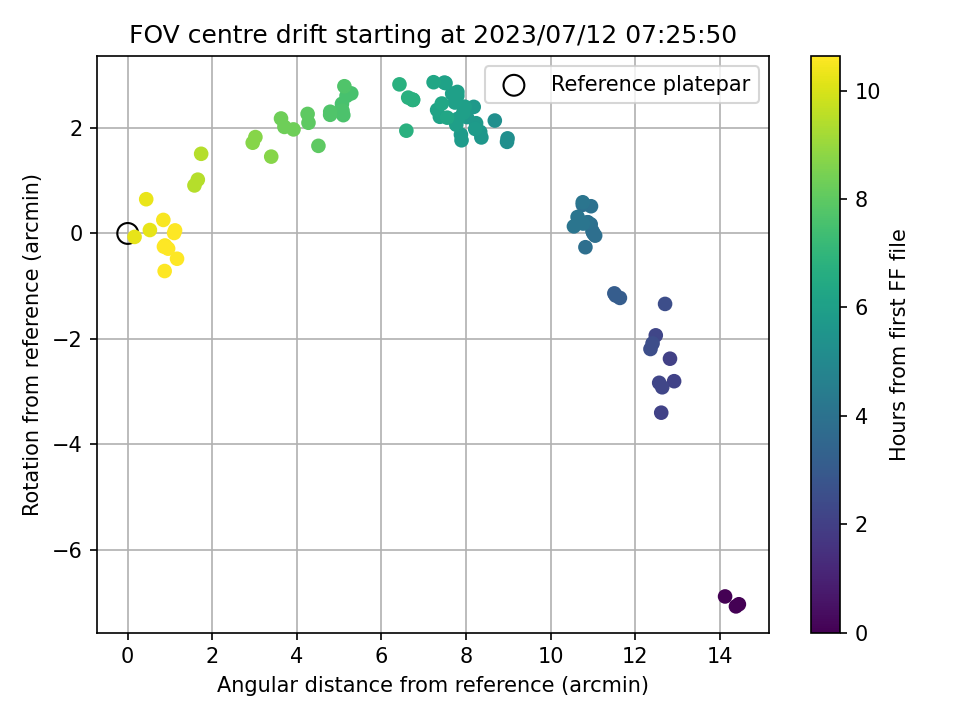 FOV centre drift starting at 2023/07/12 07:25:50

Reference platepar

Rotation from reference (arcmin)

2
0
−2
−4
−6

0
2
4
6
8
10
12
14

Angular distance from reference (arcmin)

10
8
6
4
2
0

Hours from first FF file